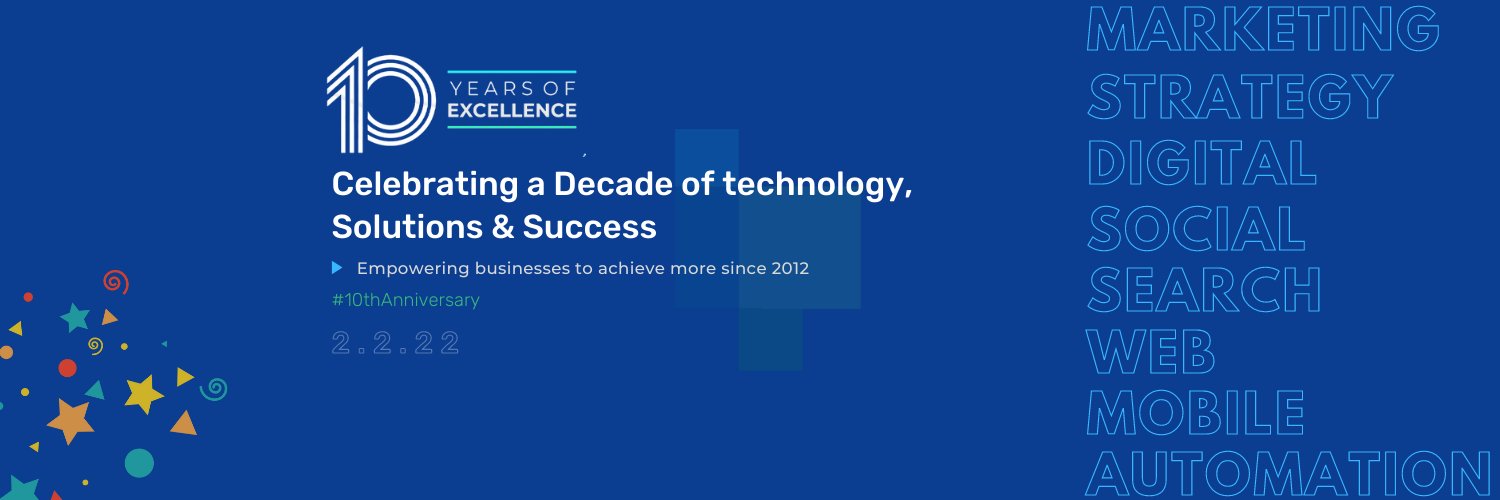 10 YEARS OF EXCELLENCE

Celebrating a Decade of technology, Solutions & Success

Empowering businesses to achieve more since 2012

#10thAnniversary

2.2.22

MARKETING
STRATEGY
DIGITAL
SOCIAL
SEARCH
WEB
MOBILE
AUTOMATION